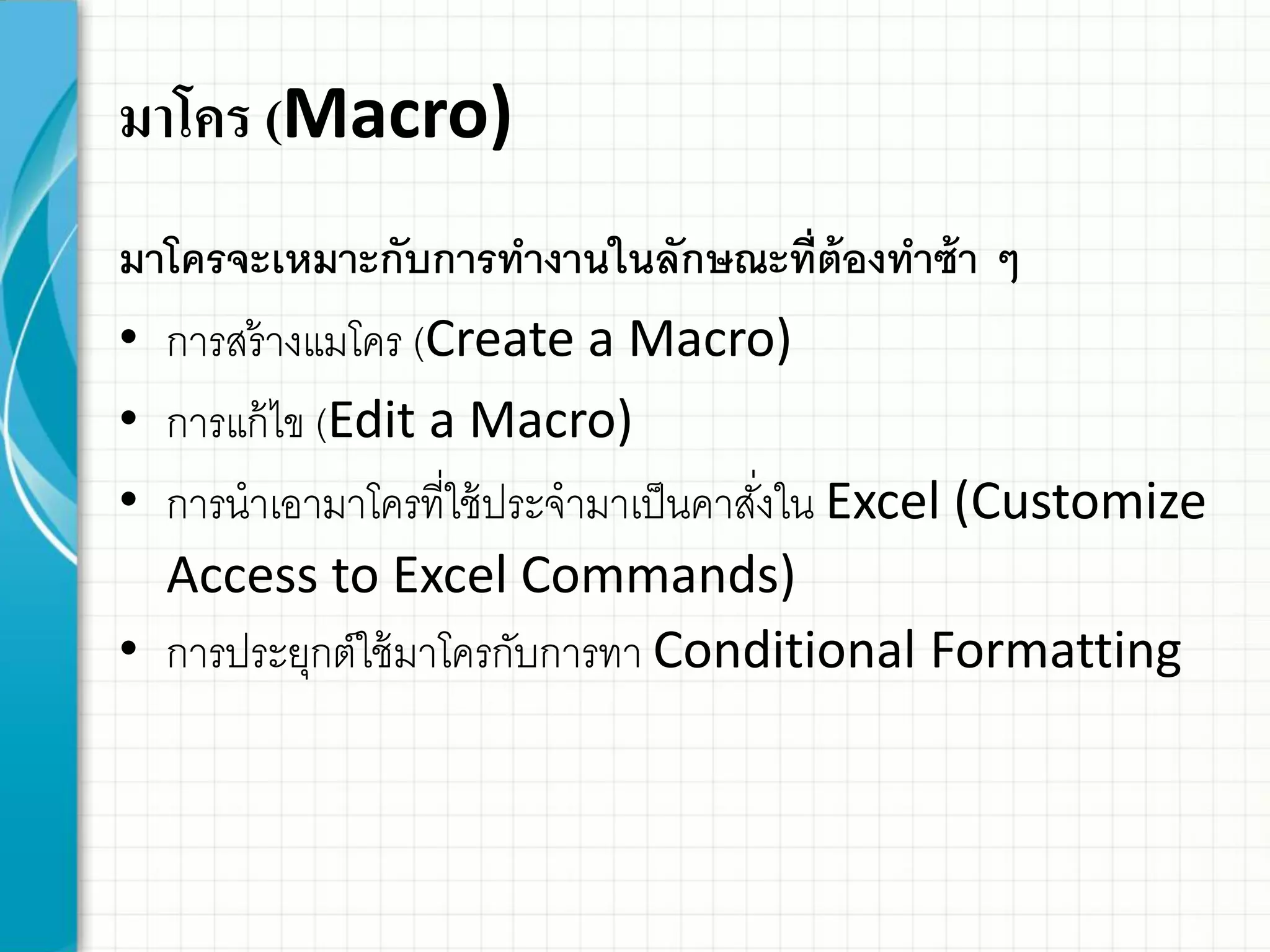 มาโคร (Macro)

มาโครจะเหมาะกับการทำงานในลักษณะที่ต้องทำซ้ำ ๆ

• การสร้างแมโคร (Create a Macro)
• การแก้ไข (Edit a Macro)
• การนำเอามาโครที่ใช้ประจำมาเป็นคาสั่งใน Excel (Customize Access to Excel Commands)
• การประยุกต์ใช้มาโครกับการทา Conditional Formatting